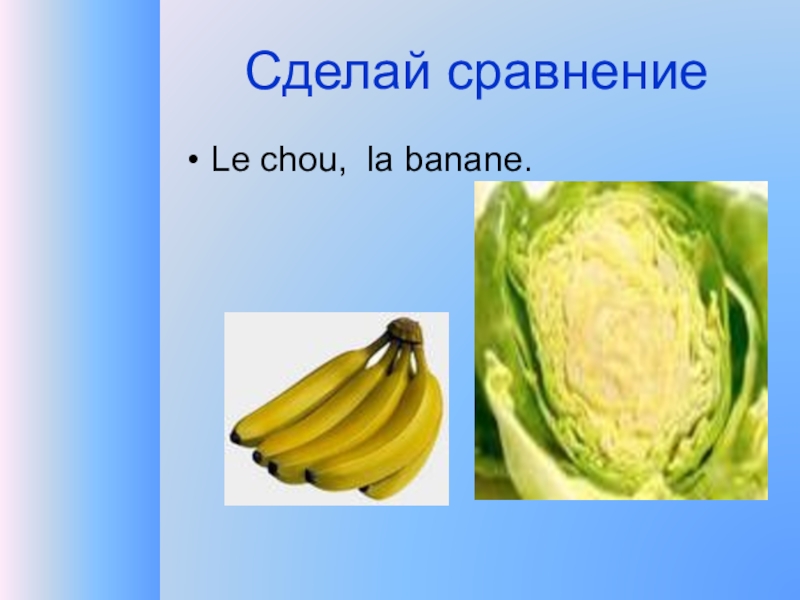 Сделай сравнение

• Le chou, la banane.